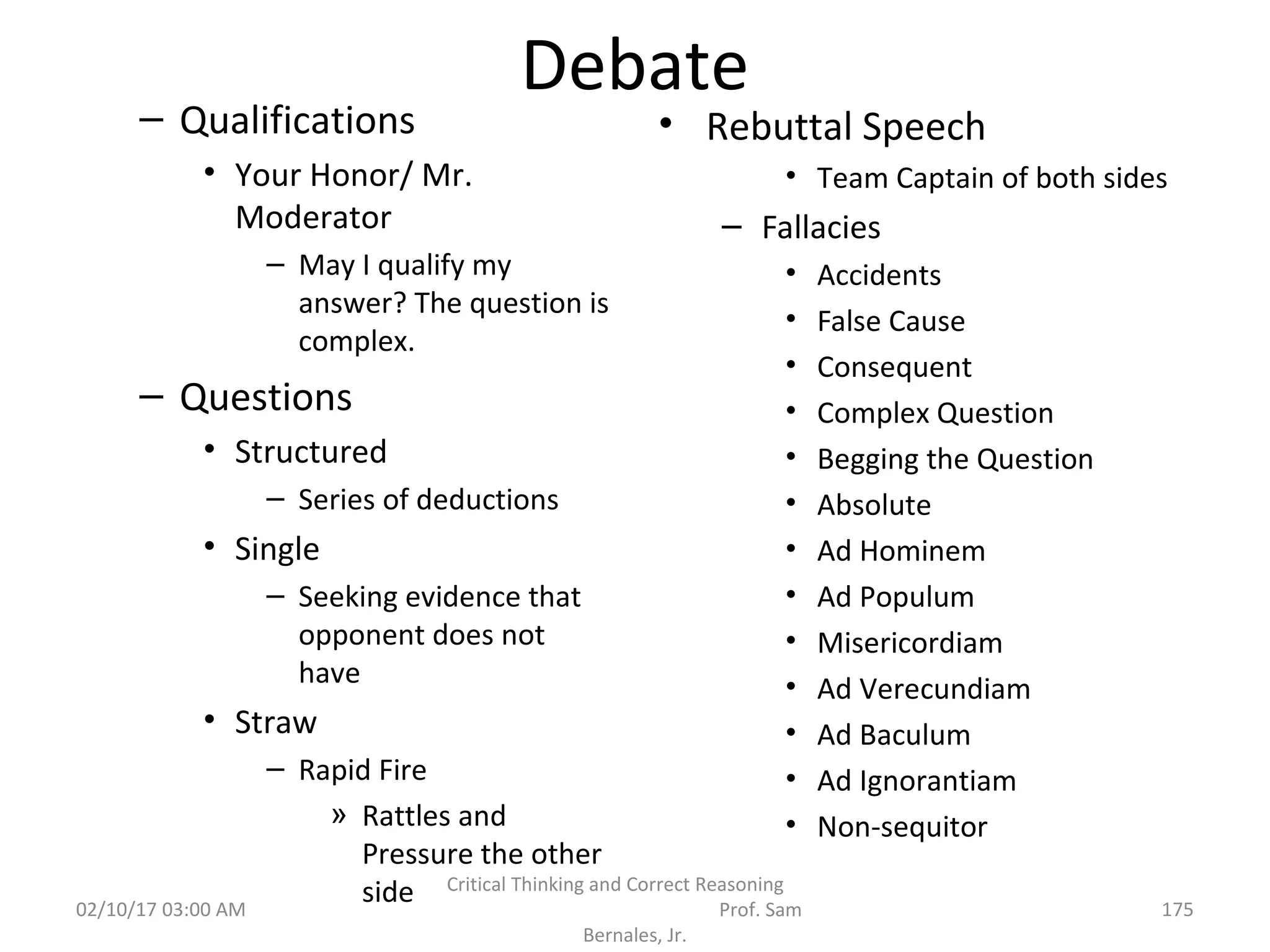 Debate

– Qualifications
• Your Honor/ Mr. Moderator
– May I qualify my answer? The question is complex.
– Questions
• Structured
– Series of deductions
• Single
– Seeking evidence that opponent does not have
• Straw
– Rapid Fire
» Rattles and Pressure the other side

• Rebuttal Speech
• Team Captain of both sides
– Fallacies
• Accidents
• False Cause
• Consequent
• Complex Question
• Begging the Question
• Absolute
• Ad Hominem
• Ad Populum
• Misericordiam
• Ad Verecundiam
• Ad Baculum
• Ad Ignorantiam
• Non-sequitor

02/10/17 03:00 AM
Critical Thinking and Correct Reasoning Prof. Sam Bernales, Jr.
175